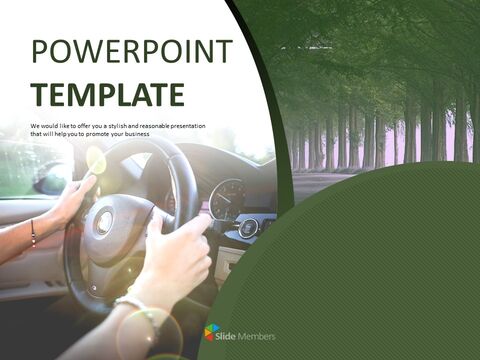 POWERPOINT
TEMPLATE

We would like to offer you a stylish and reasonable presentation that will help you to promote your business

Slide Members